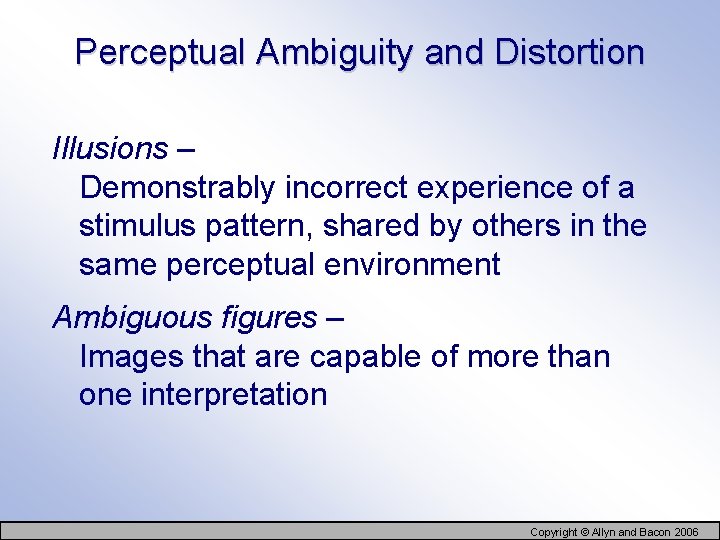 Perceptual Ambiguity and Distortion

Illusions –
Demonstrably incorrect experience of a stimulus pattern, shared by others in the same perceptual environment

Ambiguous figures –
Images that are capable of more than one interpretation

Copyright © Allyn and Bacon 2006